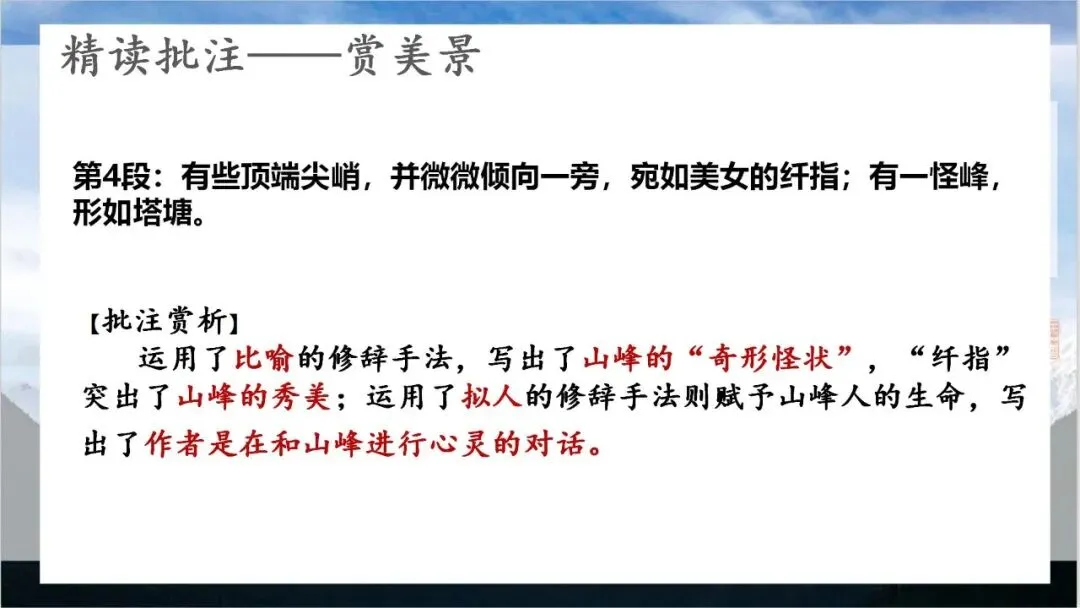 精读批注——赏美景

第4段：有些顶端尖峭，并微微倾向一旁，宛如美女的纤指；有一怪峰，形如塔塘。

【批注赏析】

运用了比喻的修辞手法，写出了山峰的“奇形怪状”，“纤指”突出了山峰的秀美；运用了拟人的修辞手法则赋予山峰人的生命，写出了作者是在和山峰进行心灵的对话。